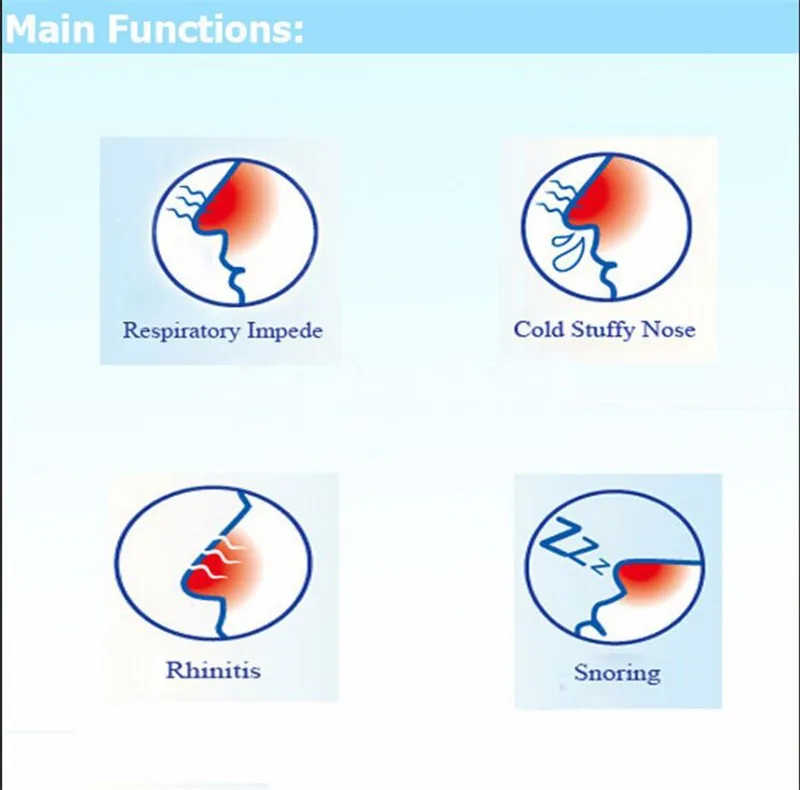 Main Functions:

Respiratory Impede

Cold Stuffy Nose

Rhinitis

ZZz

Snoring